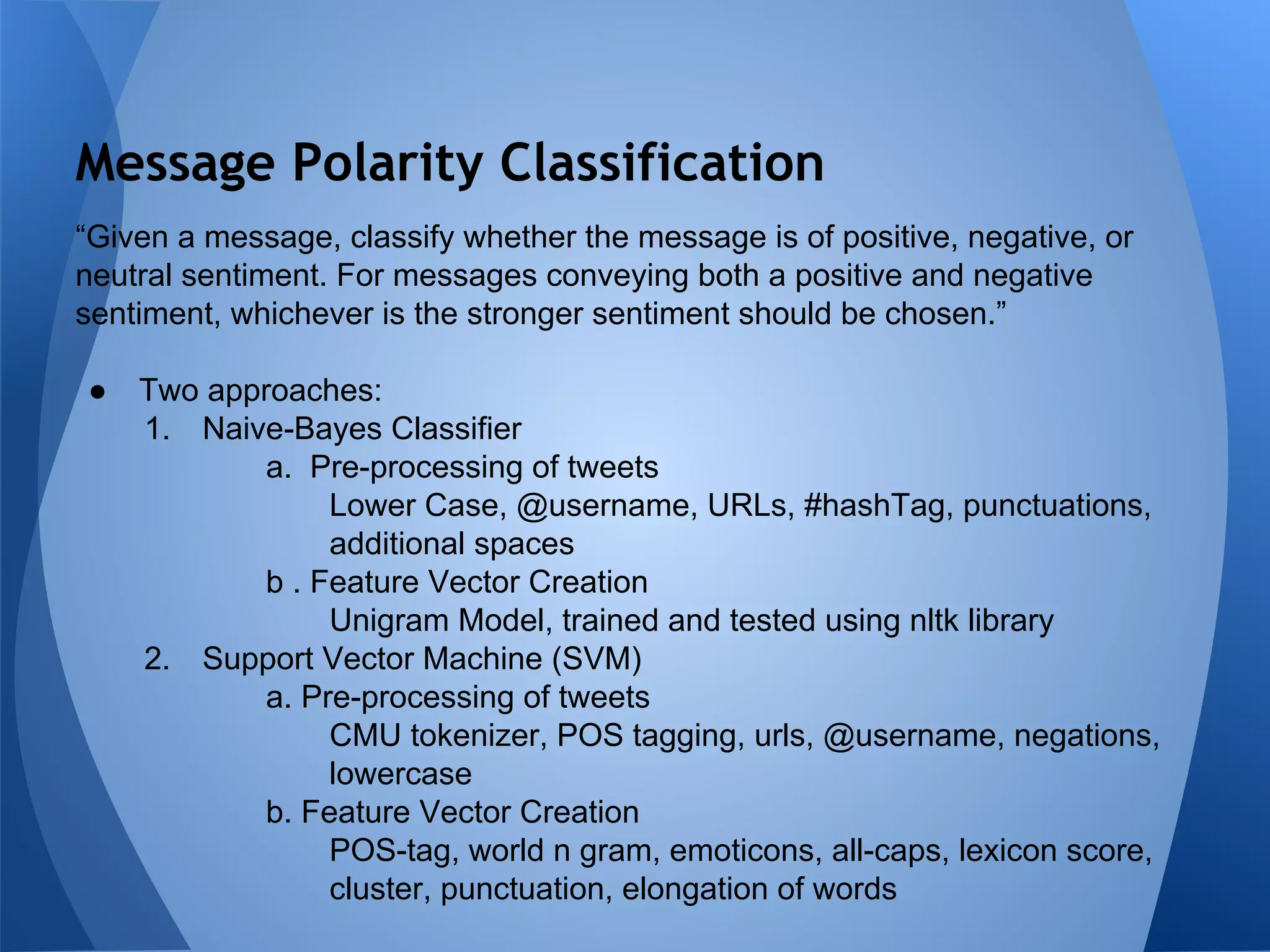 Message Polarity Classification

“Given a message, classify whether the message is of positive, negative, or neutral sentiment. For messages conveying both a positive and negative sentiment, whichever is the stronger sentiment should be chosen.”

● Two approaches:
1. Naive-Bayes Classifier
a. Pre-processing of tweets
Lower Case, @username, URLs, #hashTag, punctuations, additional spaces
b . Feature Vector Creation
Unigram Model, trained and tested using nltk library
2. Support Vector Machine (SVM)
a. Pre-processing of tweets
CMU tokenizer, POS tagging, urls, @username, negations, lowercase
b. Feature Vector Creation
POS-tag, world n gram, emoticons, all-caps, lexicon score, cluster, punctuation, elongation of words